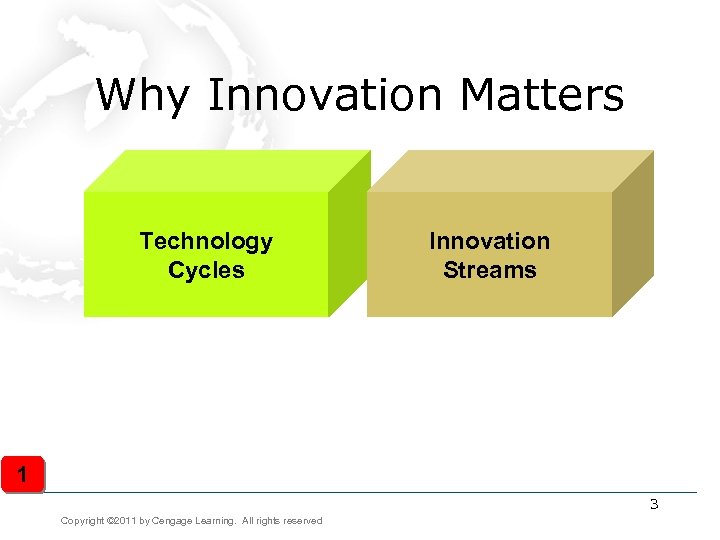 Why Innovation Matters

Technology Cycles

Innovation Streams

1

3

Copyright ©2011 by Cengage Learning. All rights reserved